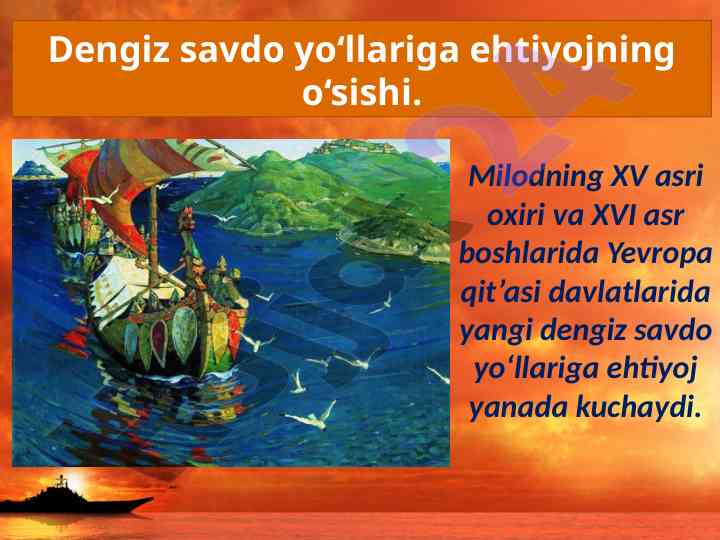 Dengiz savdo yo‘llariga ehtiyojning o‘sishi.

Milodning XV asri oxiri va XVI asr boshlarida Yevropa qit’asi davlatlarida yangi dengiz savdo yo‘llariga ehtiyoj yanada kuchaydi.